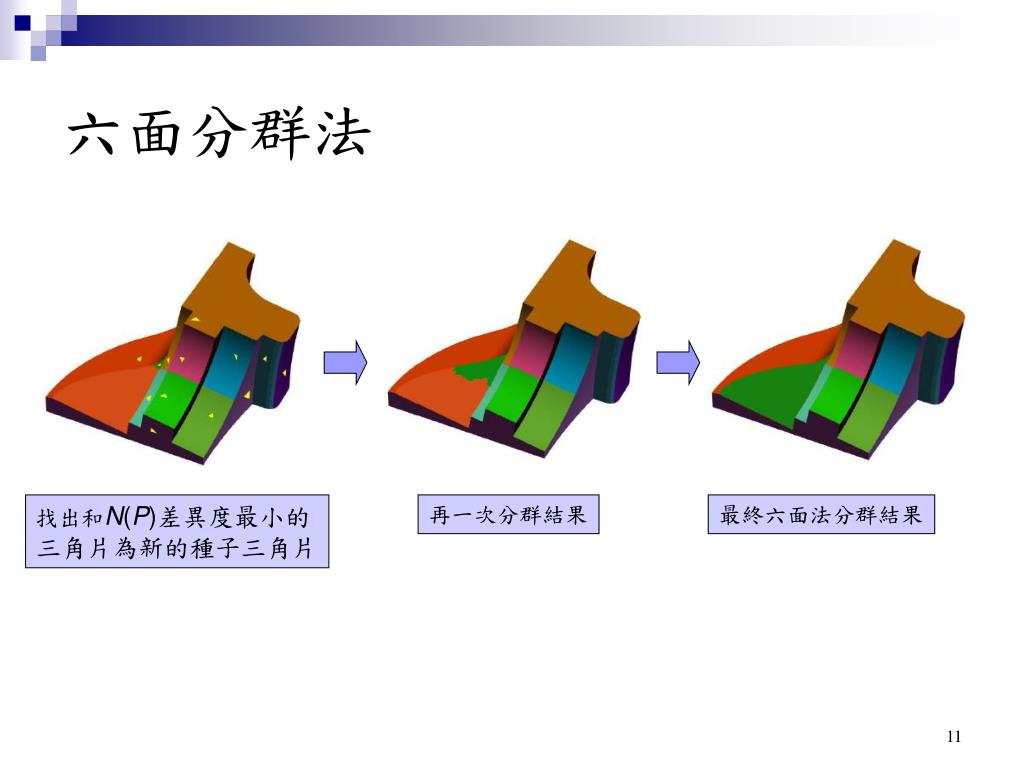 六面分群法

找出和$N(P)$差異度最小的三角片為新的種子三角片

再一次分群結果

最終六面法分群結果

11